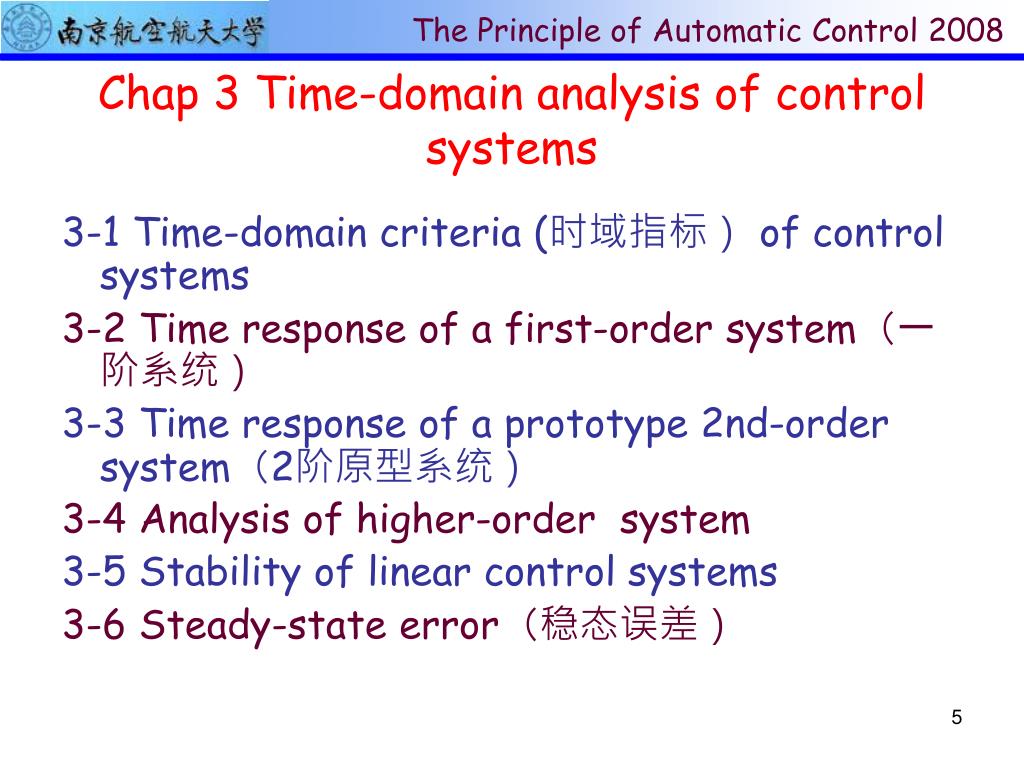 南京航空航天大学

The Principle of Automatic Control 2008

Chap 3 Time-domain analysis of control systems

3-1 Time-domain criteria (时域指标） of control systems

3-2 Time response of a first-order system（一阶系统）

3-3 Time response of a prototype 2nd-order system（2阶原型系统）

3-4 Analysis of higher-order system

3-5 Stability of linear control systems

3-6 Steady-state error（稳态误差）

5